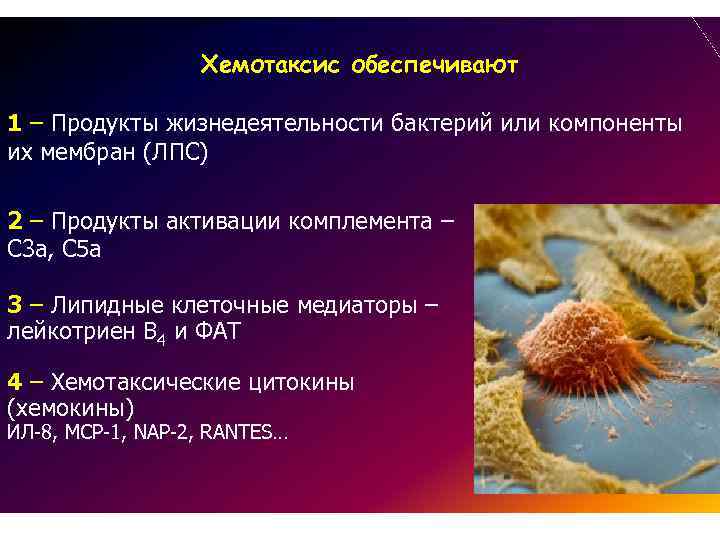 Хемотаксис обеспечивают

1 – Продукты жизнедеятельности бактерий или компоненты их мембран (ЛПС)

2 – Продукты активации комплемента – С3а, С5а

3 – Липидные клеточные медиаторы – лейкотриен $B_4$ и ФАТ

4 – Хемотаксические цитокины (хемокины)
ИЛ-8, МСР-1, NAP-2, RANTES…